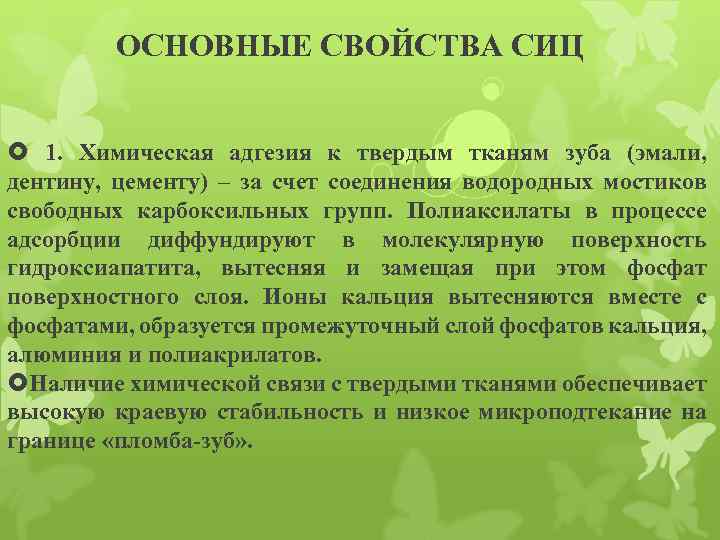 ОСНОВНЫЕ СВОЙСТВА СИЦ

1. Химическая адгезия к твердым тканям зуба (эмали, дентину, цементу) – за счет соединения водородных мостиков свободных карбоксильных групп. Полиаксилаты в процессе адсорбции диффундируют в молекулярную поверхность гидроксиапатита, вытесняя и замещая при этом фосфат поверхностного слоя. Ионы кальция вытесняются вместе с фосфатами, образуется промежуточный слой фосфатов кальция, алюминия и полиакрилатов.

Наличие химической связи с твердыми тканями обеспечивает высокую краевую стабильность и низкое микроподтекание на границе «пломба-зуб».